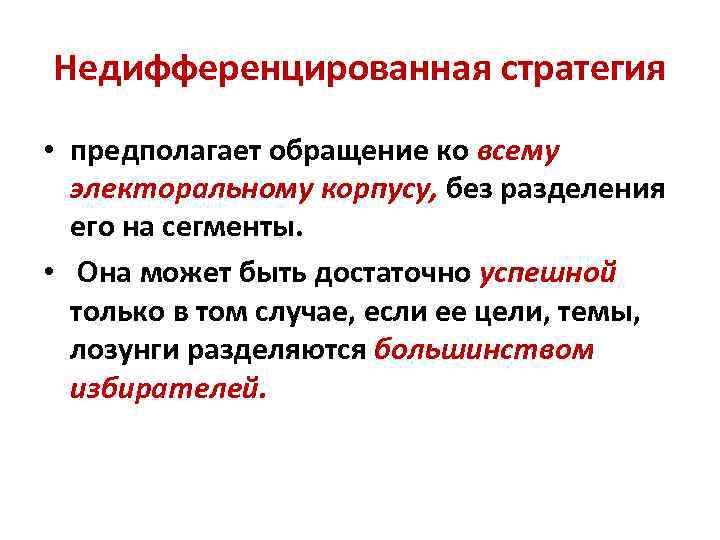 Недифференцированная стратегия

• предполагает обращение ко всему электоральному корпусу, без разделения его на сегменты.

• Она может быть достаточно успешной только в том случае, если ее цели, темы, лозунги разделяются большинством избирателей.